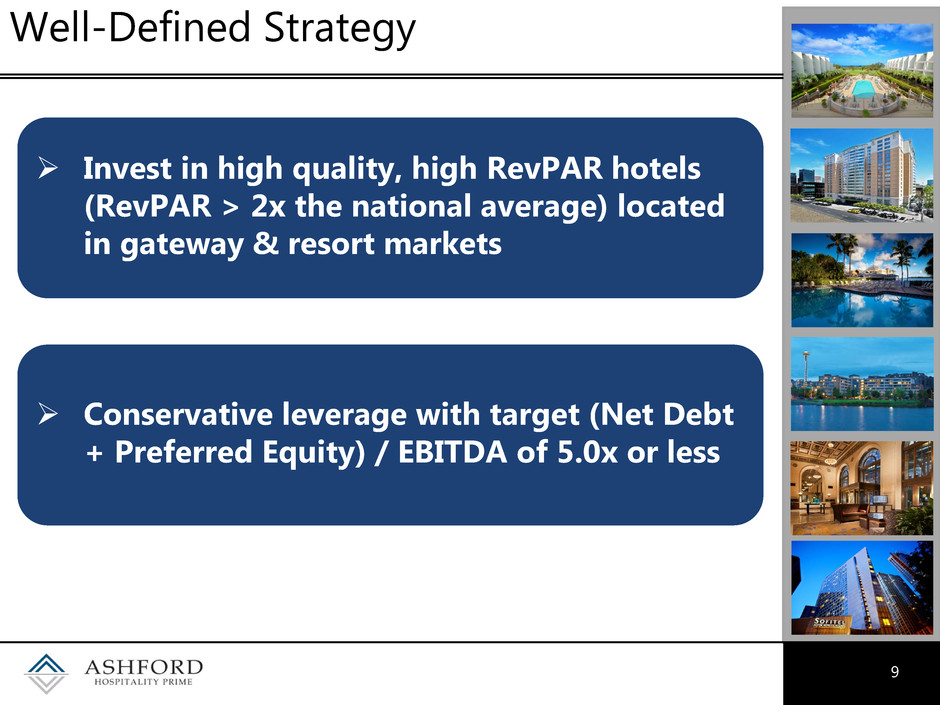 Well-Defined Strategy

➢ Invest in high quality, high RevPAR hotels (RevPAR > 2x the national average) located in gateway & resort markets

➢ Conservative leverage with target (Net Debt + Preferred Equity) / EBITDA of 5.0x or less

SOFITEL

ASHFORD
HOSPITALITY PRIME

9